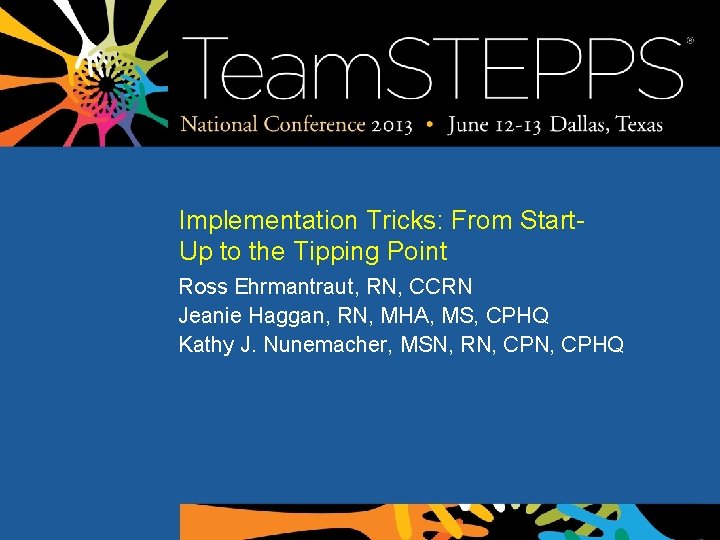 TeamSTEPPS®

National Conference 2013 • June 12-13 Dallas, Texas

Implementation Tricks: From Start-Up to the Tipping Point

Ross Ehrmantraut, RN, CCRN
Jeanie Haggan, RN, MHA, MS, CPHQ
Kathy J. Nunemacher, MSN, RN, CPN, CPHQ